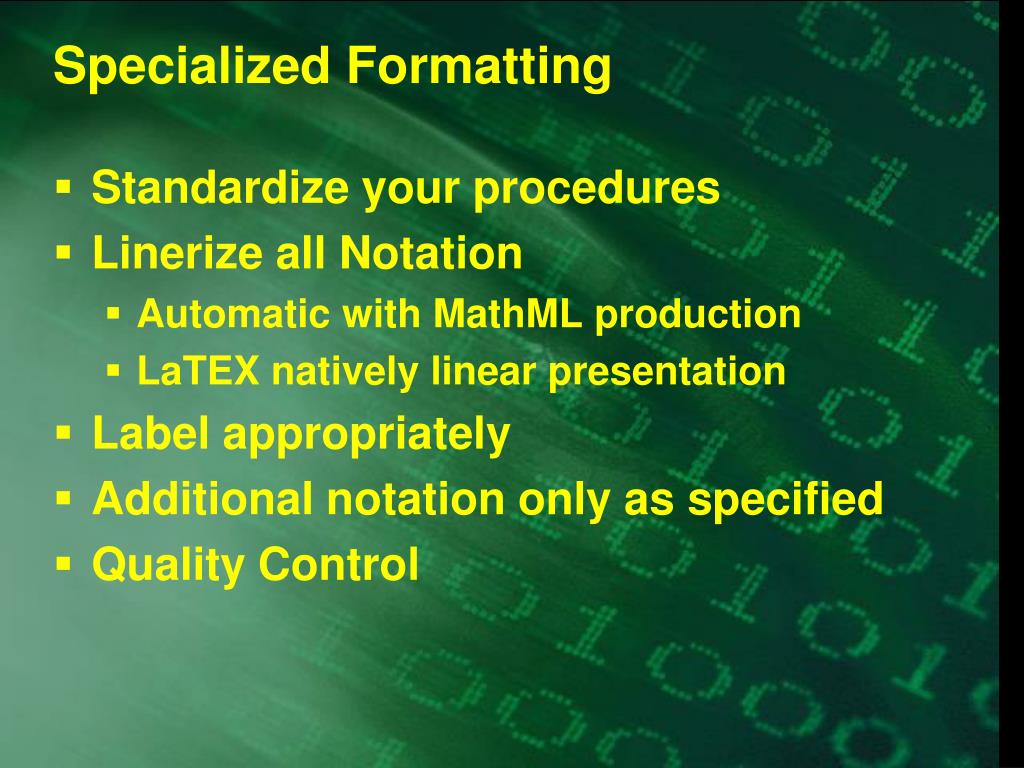 Specialized Formatting

▪ Standardize your procedures
▪ Linerize all Notation
  ▪ Automatic with MathML production
  ▪ LaTEX natively linear presentation
▪ Label appropriately
▪ Additional notation only as specified
▪ Quality Control